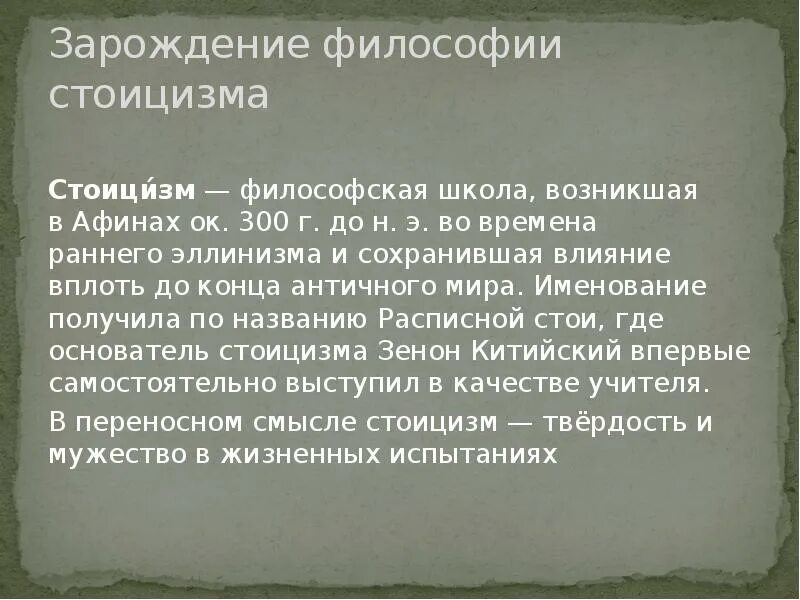 Зарождение философии стоицизма

Стоици́зм — философская школа, возникшая в Афинах ок. 300 г. до н. э. во времена раннего эллинизма и сохранившая влияние вплоть до конца античного мира. Именование получила по названию Расписной стои, где основатель стоицизма Зенон Китийский впервые самостоятельно выступил в качестве учителя.

В переносном смысле стоицизм — твёрдость и мужество в жизненных испытаниях